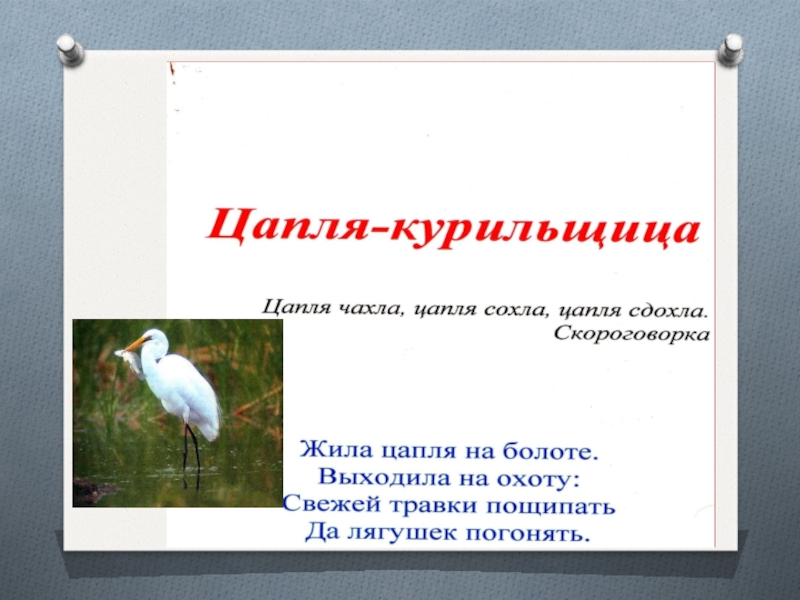 Цапля-курильщица

Цапля чахла, цапля сохла, цапля сдохла.
Скороговорка

Жила цапля на болоте.
Выходила на охоту:
Свежей травки пощипать
Да лягушек погонять.